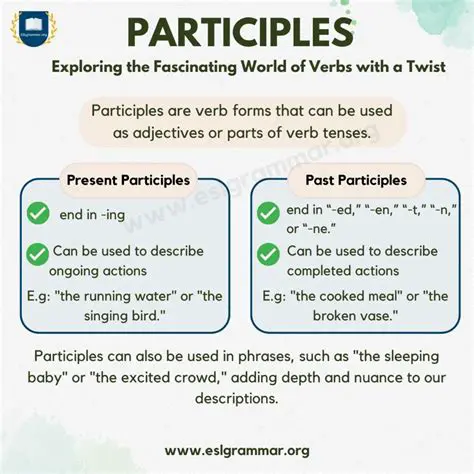 ESLgrammar.org

PARTICIPLES

Exploring the Fascinating World of Verbs with a Twist

Participles are verb forms that can be used as adjectives or parts of verb tenses.

www.eslgrammar.org

Present Participles

end in -ing

Can be used to describe ongoing actions

E.g: "the running water" or "the singing bird."

Past Participles

end in “-ed,” “-en,” “-t,” “-n,” or “-ne.”

Can be used to describe completed actions

E.g: "the cooked meal" or "the broken vase."

Participles can also be used in phrases, such as "the sleeping baby" or "the excited crowd," adding depth and nuance to our descriptions.

www.eslgrammar.org